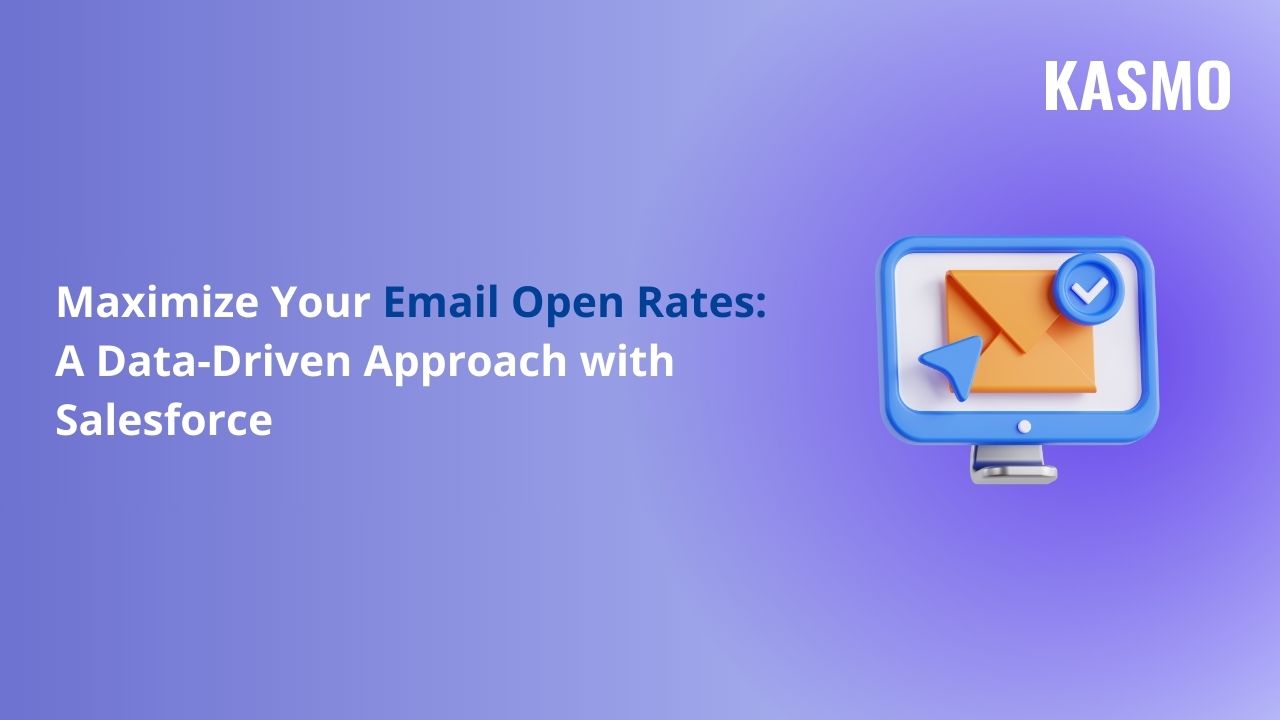 KASMO

Maximize Your Email Open Rates: A Data-Driven Approach with Salesforce